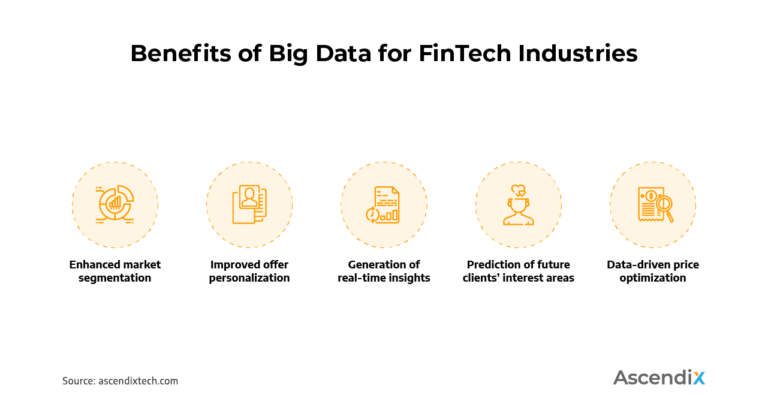 Benefits of Big Data for FinTech Industries

Enhanced market segmentation

Improved offer personalization

Generation of real-time insights

Prediction of future clients' interest areas

Data-driven price optimization

Source: ascendixtech.com

Ascendix